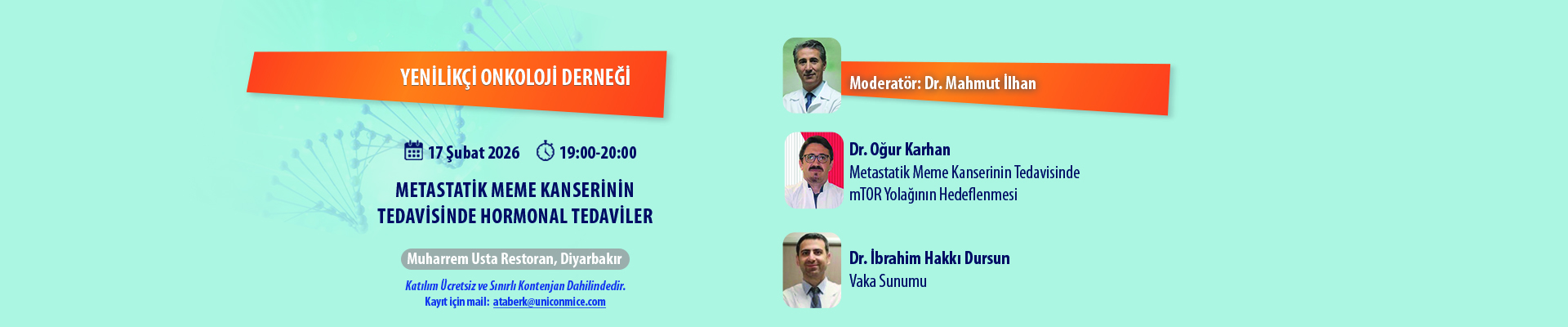 YENİLİKÇİ ONKOLOJİ DERNEĞİ

17 Şubat 2026 19:00-20:00

METASTATİK MEME KANSERİNİN TEDAVİSİNDE HORMONAL TEDAVİLER

Muharrem Usta Restoran, Diyarbakır

Katılım Ücretsiz ve Sınırlı Kontenjan Dahilindedir.
Kayıt için mail: ataberk@uniconmice.com

Moderatör: Dr. Mahmut İlhan

Dr. Oğur Karhan
Metastatik Meme Kanserinin Tedavisinde mTOR Yolağının Hedeflenmesi

Dr. İbrahim Hakkı Dursun
Vaka Sunumu